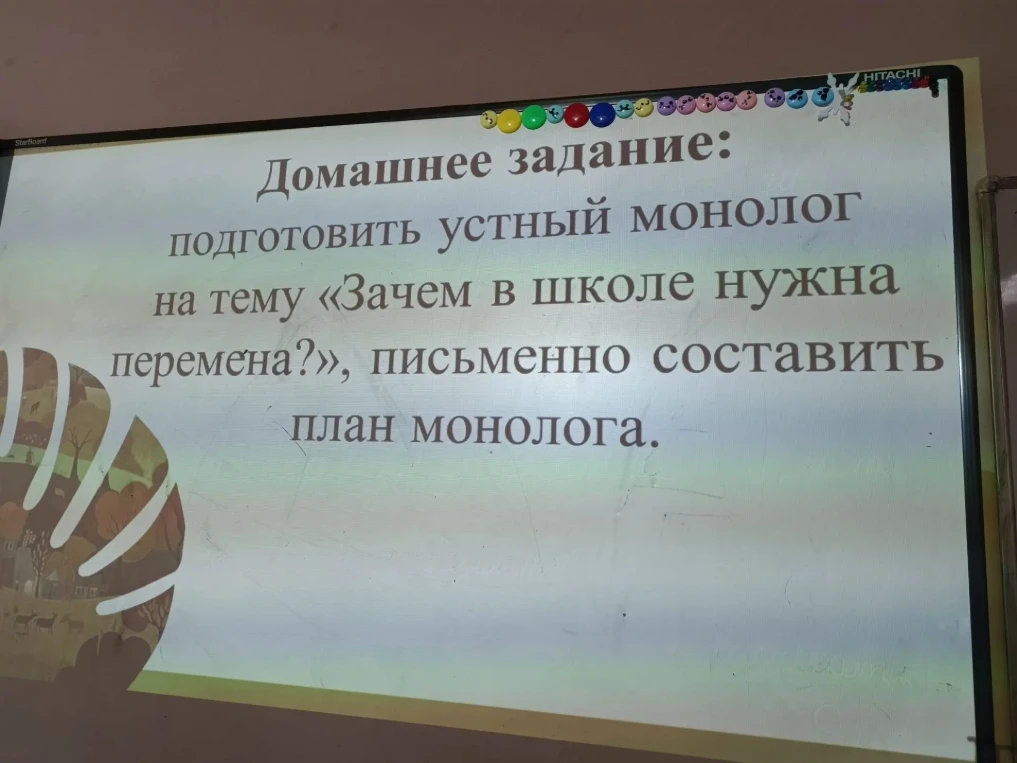 StarBoard

HITACHI

Домашнее задание:
подготовить устный монолог на тему «Зачем в школе нужна перемена?», письменно составить план монолога.